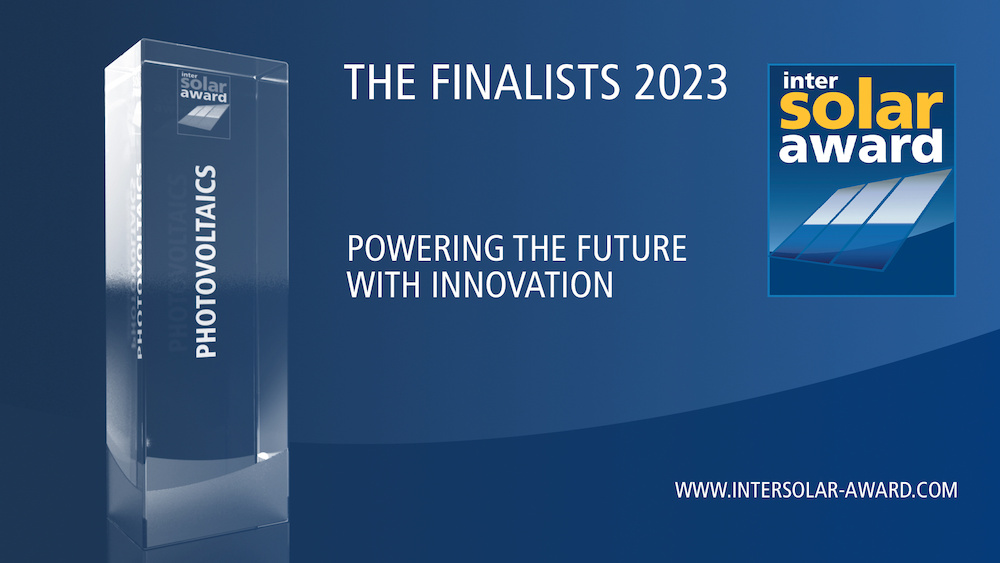 inter
solar
award

PHOTOVOLTAICS

THE FINALISTS 2023

inter
solar
award

POWERING THE FUTURE WITH INNOVATION

WWW.INTERSOLAR-AWARD.COM